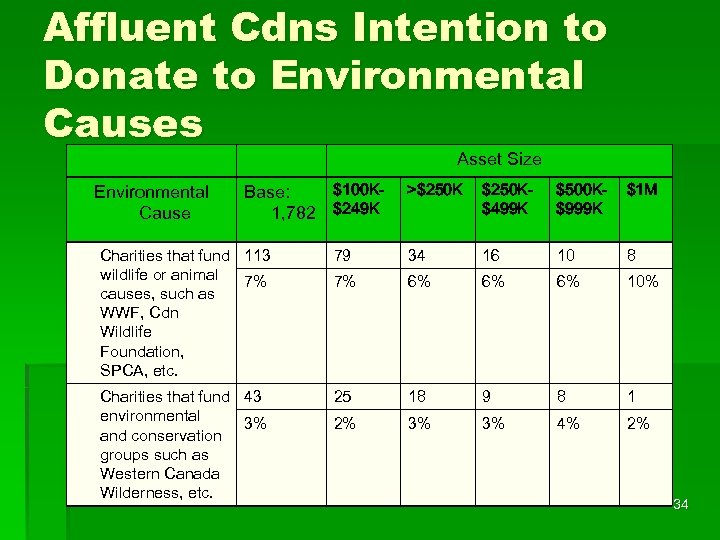 Affluent Cdns Intention to Donate to Environmental Causes

| | | Asset Size | | | | |
|---|---|---|---|---|---|---|
| Environmental Cause | Base: 1,782 | \$100K-\$249K | >\$250K | \$250K-\$499K | \$500K-\$999K | \$1M |
| Charities that fund wildlife or animal causes, such as WWF, Cdn Wildlife Foundation, SPCA, etc. | 113 | 79 | 34 | 16 | 10 | 8 |
| | 7% | 7% | 6% | 6% | 6% | 10% |
| Charities that fund environmental and conservation groups such as Western Canada Wilderness, etc. | 43 | 25 | 18 | 9 | 8 | 1 |
| | 3% | 2% | 3% | 3% | 4% | 2% |

34